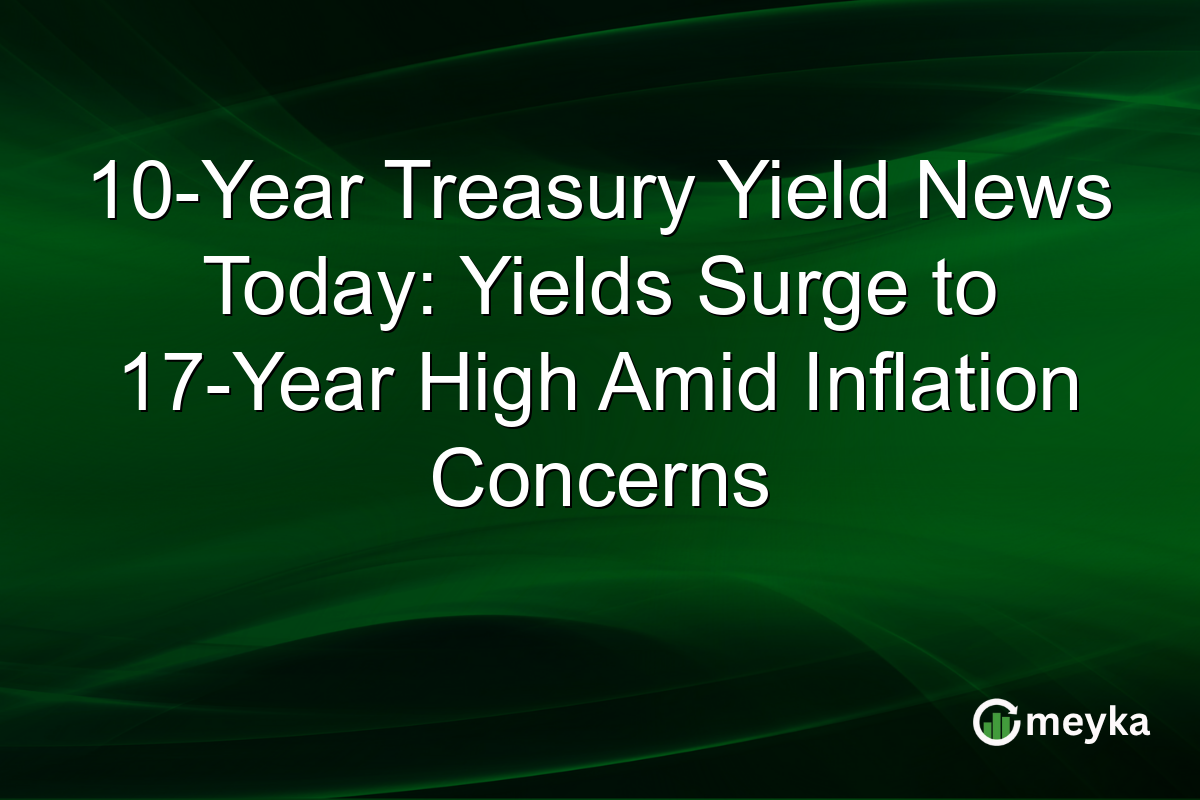 10-Year Treasury Yield News Today: Yields Surge to 17-Year High Amid Inflation Concerns

meyka